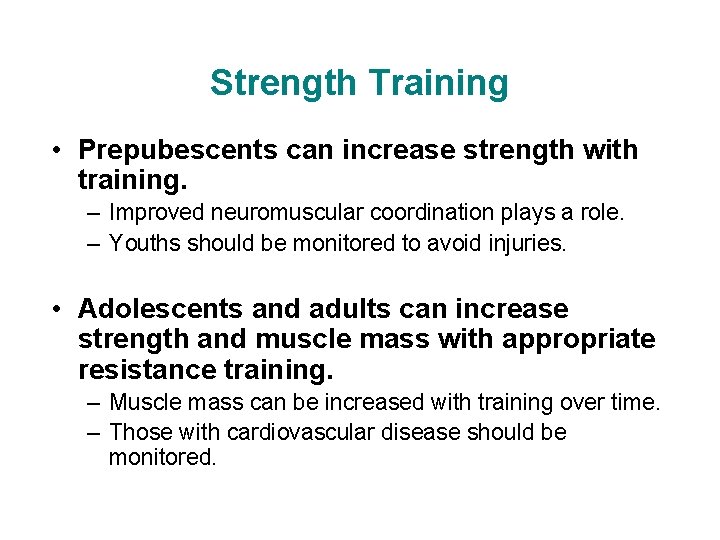 Strength Training

• Prepubescents can increase strength with training.
– Improved neuromuscular coordination plays a role.
– Youths should be monitored to avoid injuries.

• Adolescents and adults can increase strength and muscle mass with appropriate resistance training.
– Muscle mass can be increased with training over time.
– Those with cardiovascular disease should be monitored.